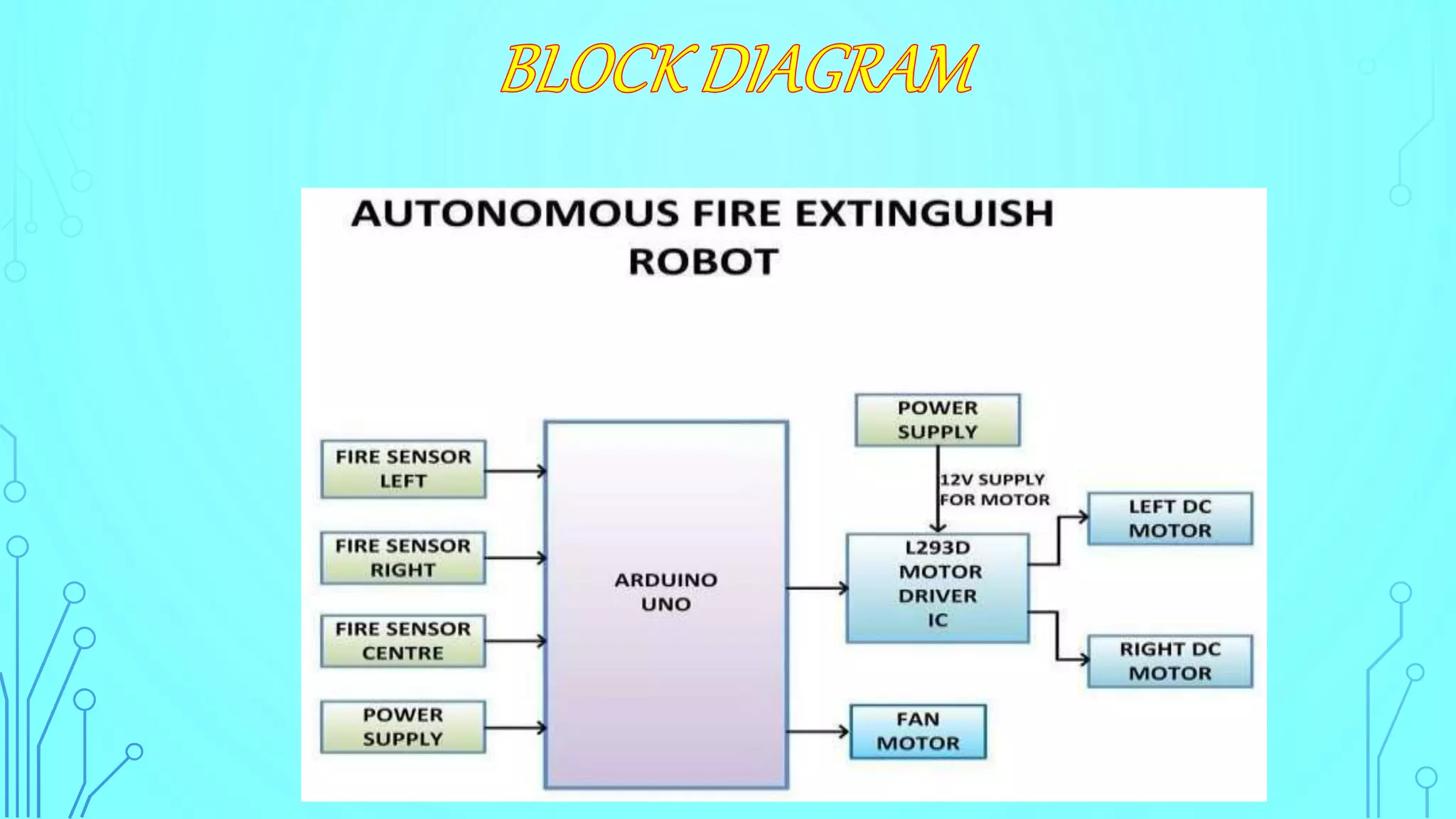 BLOCK DIAGRAM

AUTONOMOUS FIRE EXTINGUISH ROBOT

FIRE SENSOR LEFT

FIRE SENSOR RIGHT

FIRE SENSOR CENTRE

POWER SUPPLY

ARDUINO UNO

POWER SUPPLY

12V SUPPLY FOR MOTOR

L293D MOTOR DRIVER IC

LEFT DC MOTOR

RIGHT DC MOTOR

FAN MOTOR